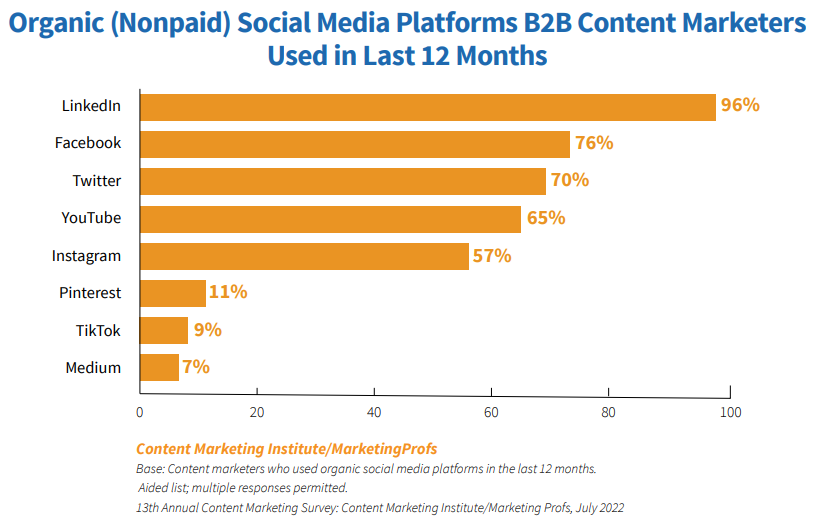 Organic (Nonpaid) Social Media Platforms B2B Content Marketers Used in Last 12 Months

LinkedIn 96%
Facebook 76%
Twitter 70%
YouTube 65%
Instagram 57%
Pinterest 11%
TikTok 9%
Medium 7%

0 20 40 60 80 100

Content Marketing Institute/MarketingProfs
Base: Content marketers who used organic social media platforms in the last 12 months. Aided list; multiple responses permitted.
13th Annual Content Marketing Survey: Content Marketing Institute/Marketing Profs, July 2022